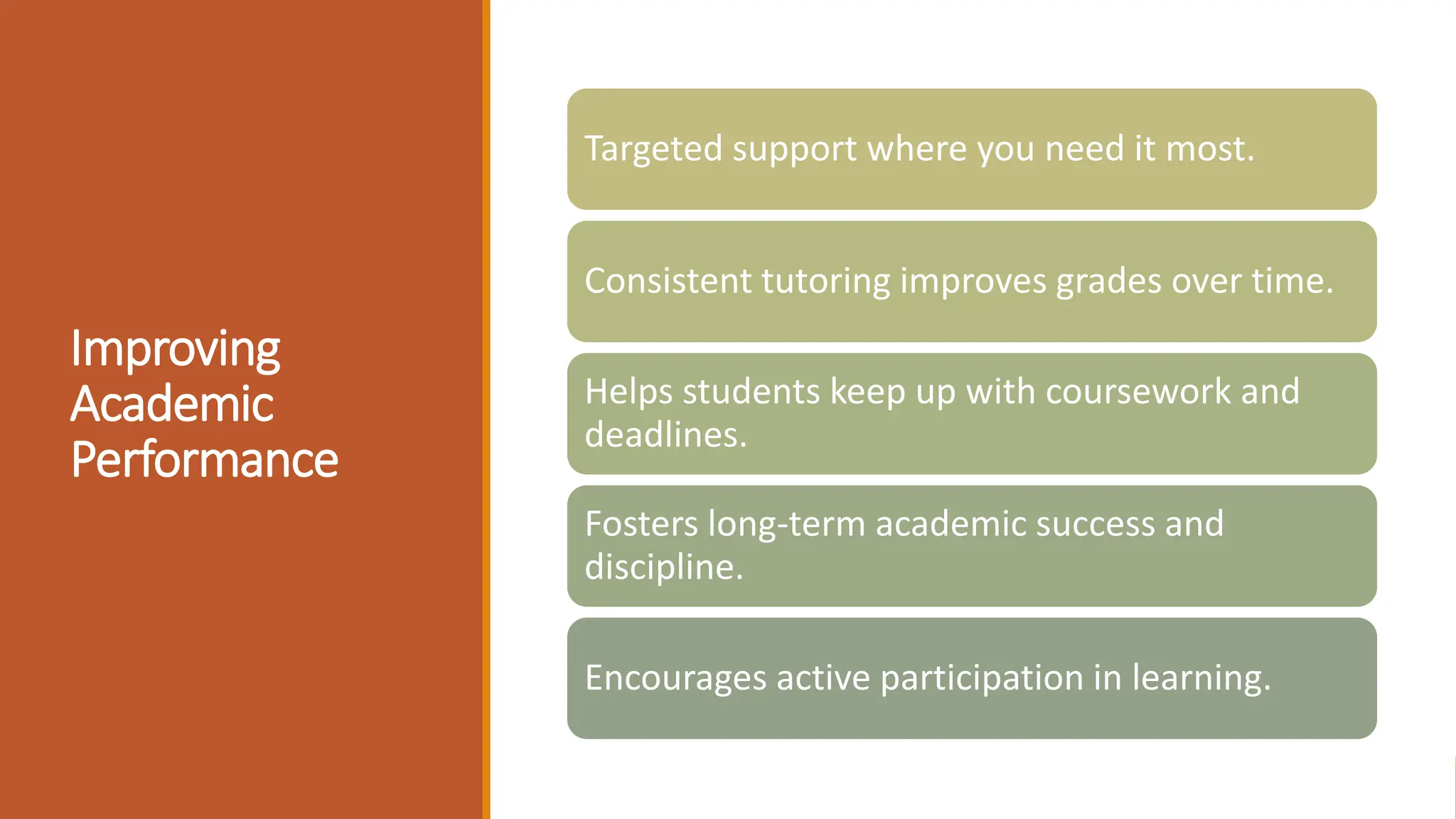 Improving Academic Performance

Targeted support where you need it most.

Consistent tutoring improves grades over time.

Helps students keep up with coursework and deadlines.

Fosters long-term academic success and discipline.

Encourages active participation in learning.